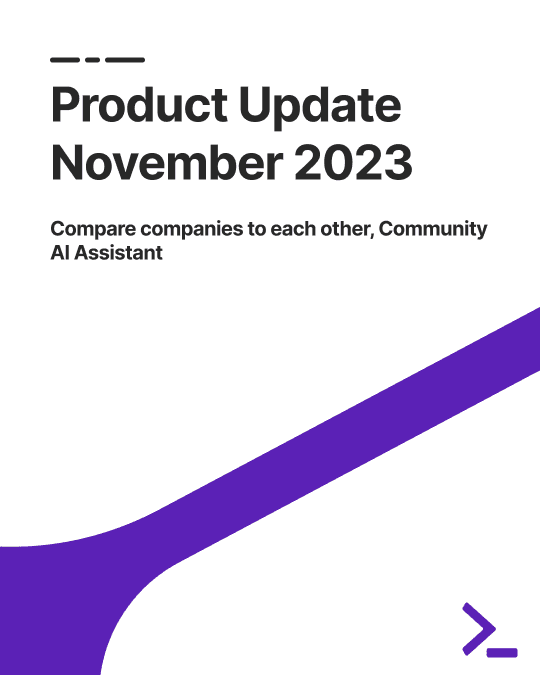 Product Update November 2023

Compare companies to each other, Community AI Assistant